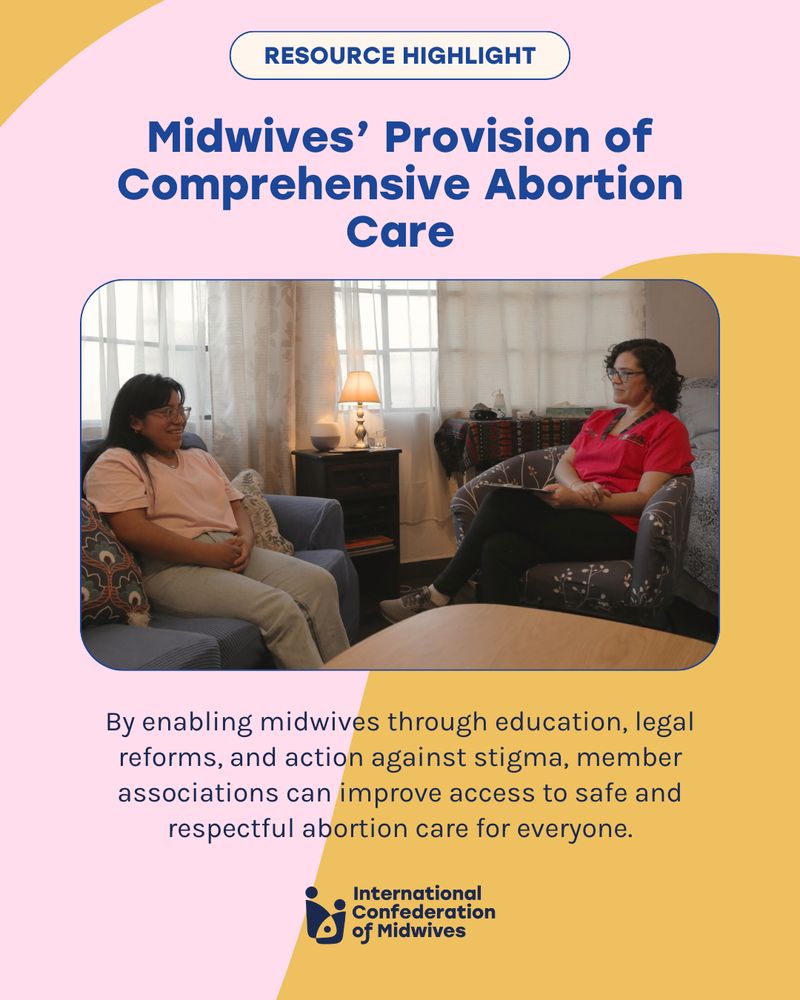 RESOURCE HIGHLIGHT

Midwives' Provision of Comprehensive Abortion Care

By enabling midwives through education, legal reforms, and action against stigma, member associations can improve access to safe and respectful abortion care for everyone.

International Confederation of Midwives